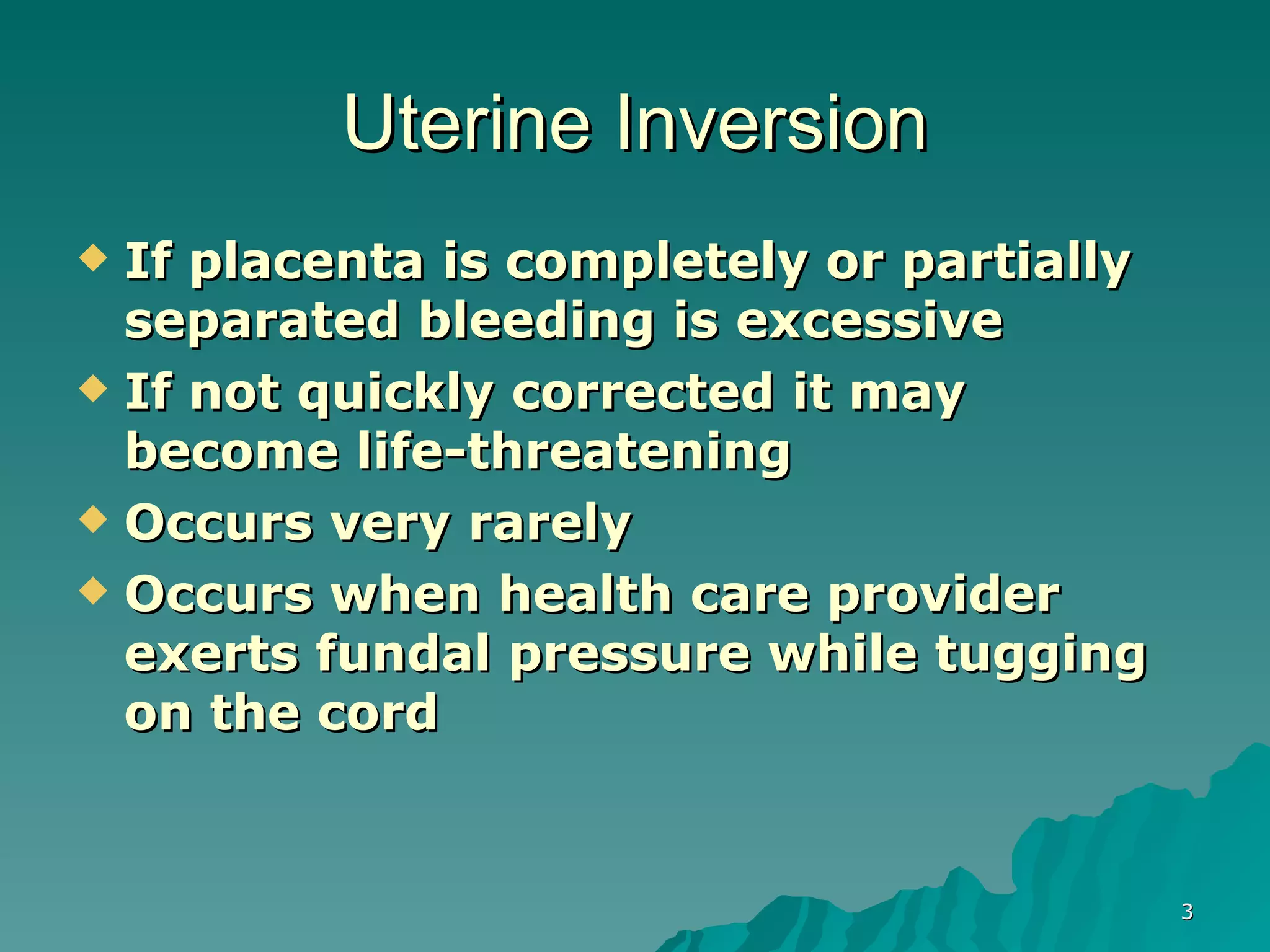 Uterine Inversion

◆ If placenta is completely or partially separated bleeding is excessive
◆ If not quickly corrected it may become life-threatening
◆ Occurs very rarely
◆ Occurs when health care provider exerts fundal pressure while tugging on the cord

3